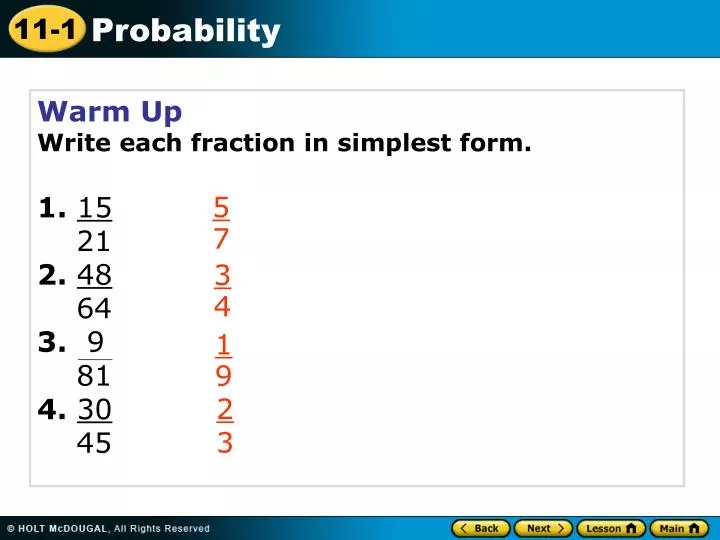 11-1 Probability

Warm Up
Write each fraction in simplest form.

1. $\frac{15}{21}$ $\frac{5}{7}$
2. $\frac{48}{64}$ $\frac{3}{4}$
3. $\frac{9}{81}$ $\frac{1}{9}$
4. $\frac{30}{45}$ $\frac{2}{3}$

© HOLT McDOUGAL, All Rights Reserved

Back Next Lesson Main